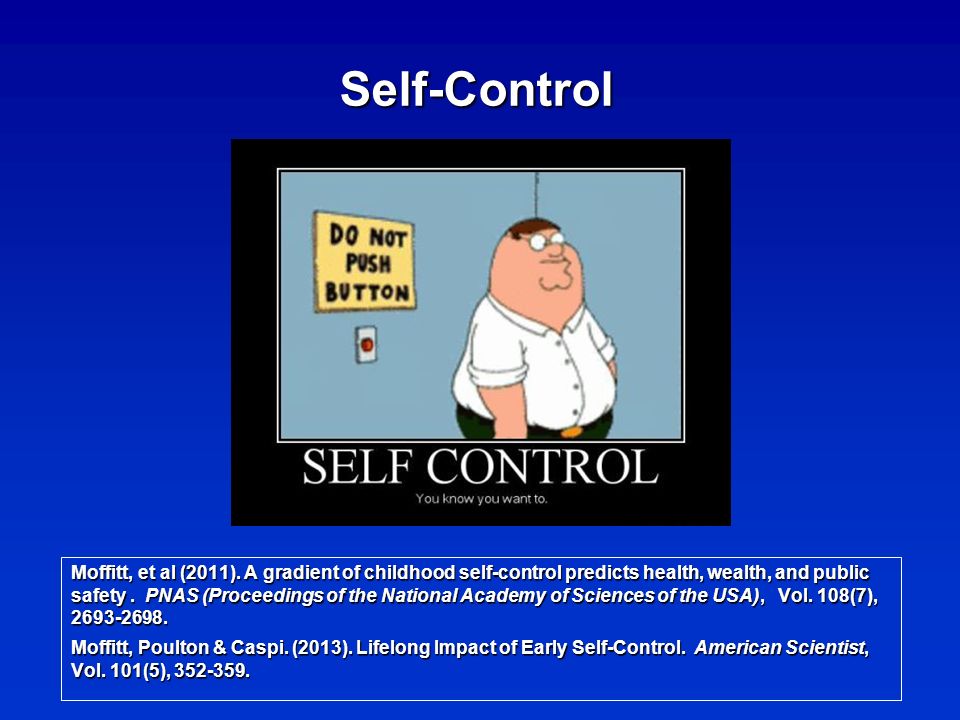 Self-Control

DO NOT PUSH BUTTON

SELF CONTROL

You know you want to.

Moffitt, et al (2011). A gradient of childhood self-control predicts health, wealth, and public safety . PNAS (Proceedings of the National Academy of Sciences of the USA), Vol. 108(7), 2693-2698.

Moffitt, Poulton & Caspi. (2013). Lifelong Impact of Early Self-Control. American Scientist, Vol. 101(5), 352-359.